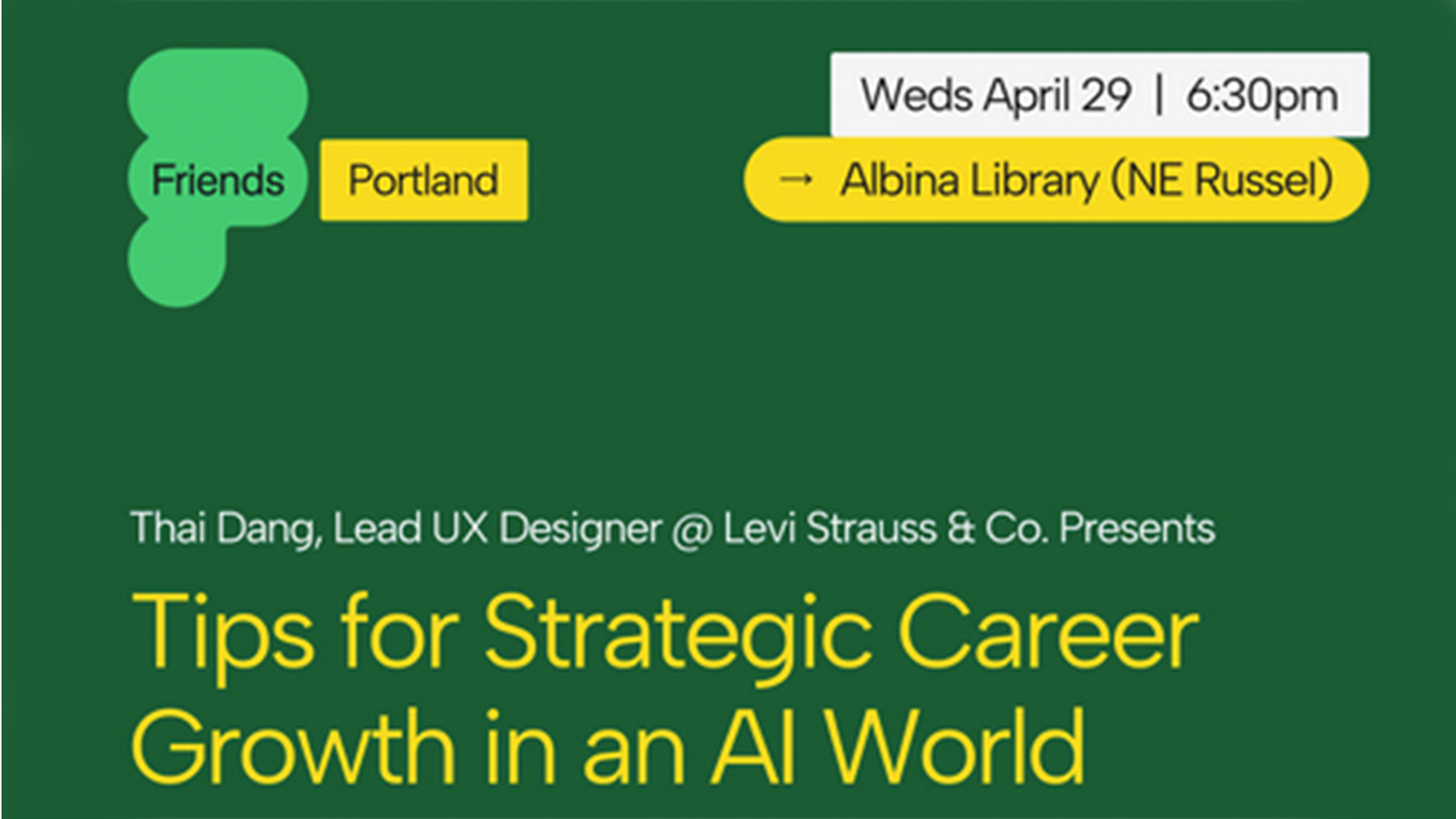 Friends Portland

Weds April 29 | 6:30pm

→ Albina Library (NE Russel)

Thai Dang, Lead UX Designer @ Levi Strauss & Co. Presents

Tips for Strategic Career Growth in an AI World